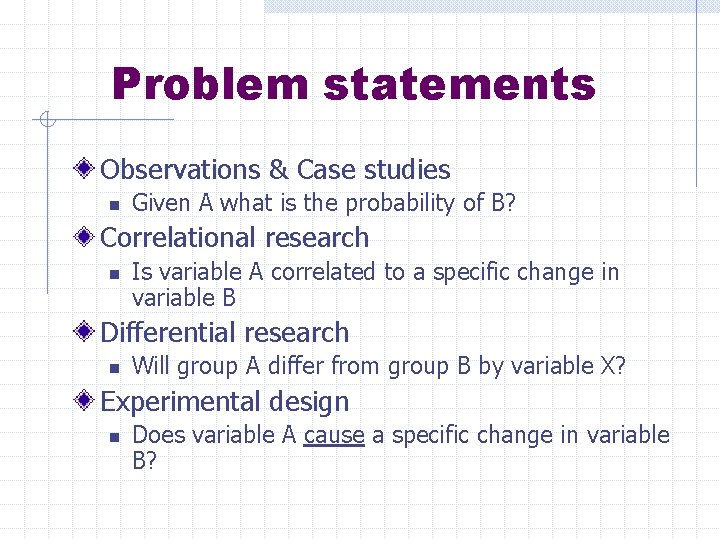 Problem statements

Observations & Case studies

Given A what is the probability of B?

Correlational research

Is variable A correlated to a specific change in variable B

Differential research

Will group A differ from group B by variable X?

Experimental design

Does variable A cause a specific change in variable B?